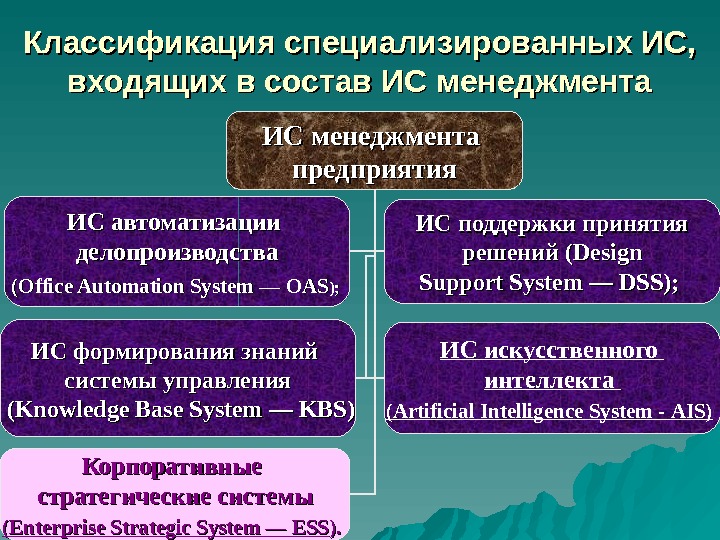 Классификация специализированных ИС, входящих в состав ИС менеджмента

ИС менеджмента предприятия

ИС автоматизации делопроизводства (Office Automation System — OAS);

ИС поддержки принятия решений (Design Support System — DSS);

ИС формирования знаний системы управления (Knowledge Base System — KBS)

ИС искусственного интеллекта (Artificial Intelligence System - AIS)

Корпоративные стратегические системы (Enterprise Strategic System — ESS).